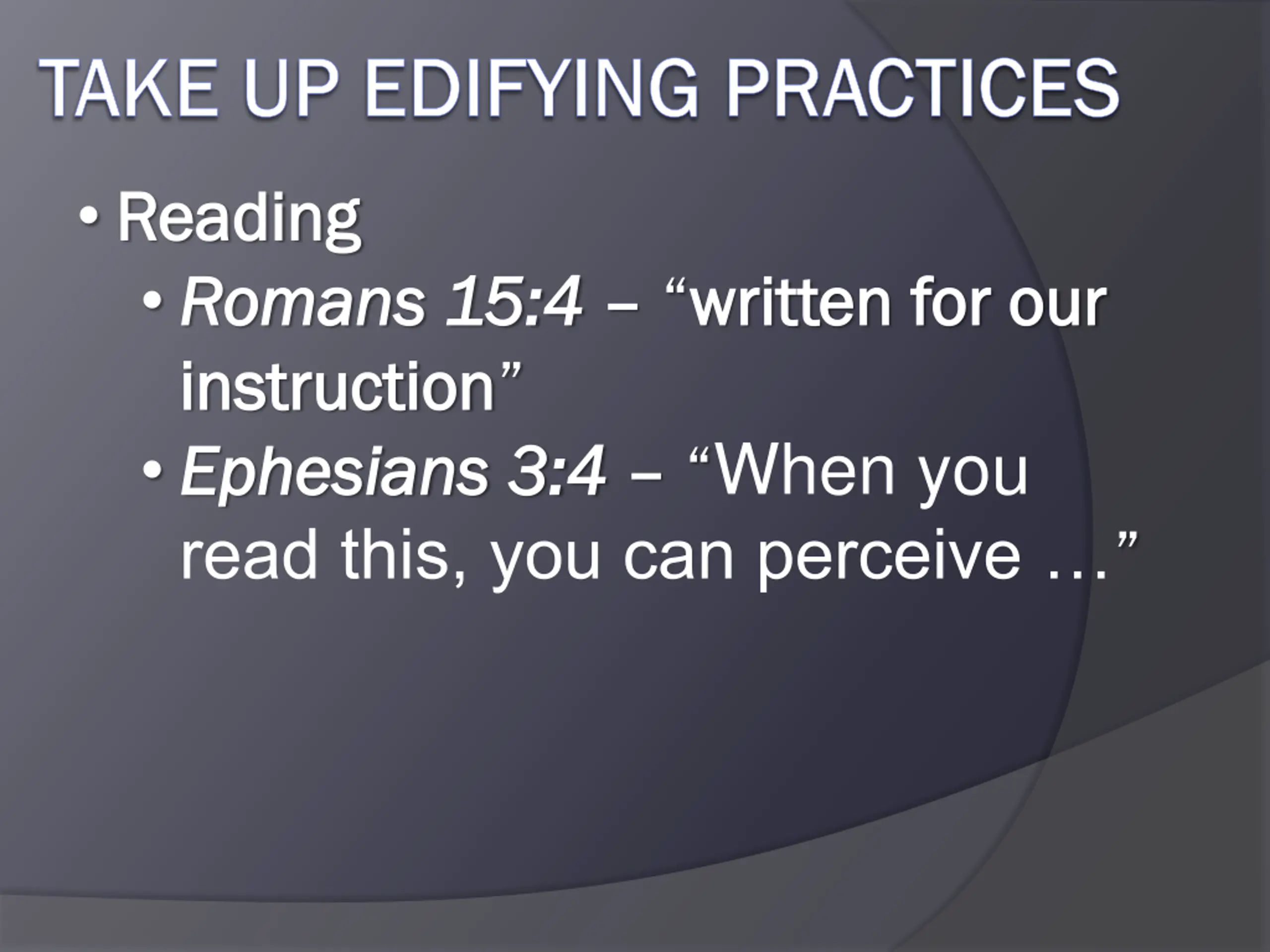 TAKE UP EDIFYING PRACTICES

• Reading
• Romans 15:4 – “written for our instruction”
• Ephesians 3:4 – “When you read this, you can perceive …”